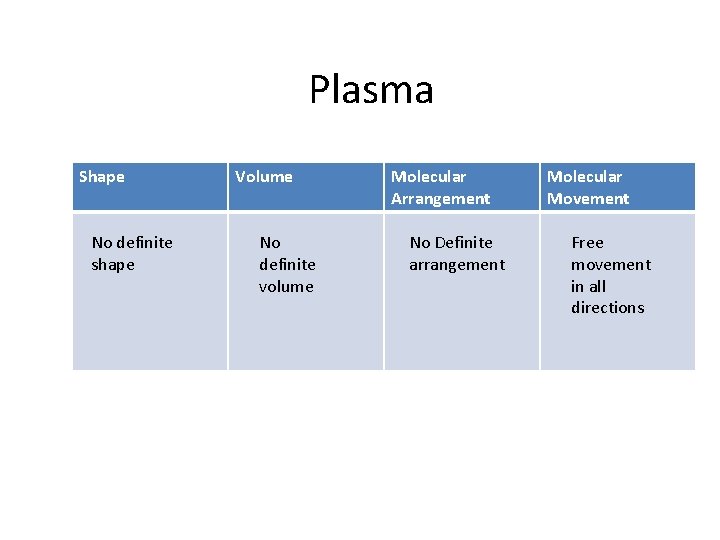 Plasma

| Shape | Volume | Molecular Arrangement | Molecular Movement |
|---|---|---|---|
| No definite shape | No definite volume | No Definite arrangement | Free movement in all directions |